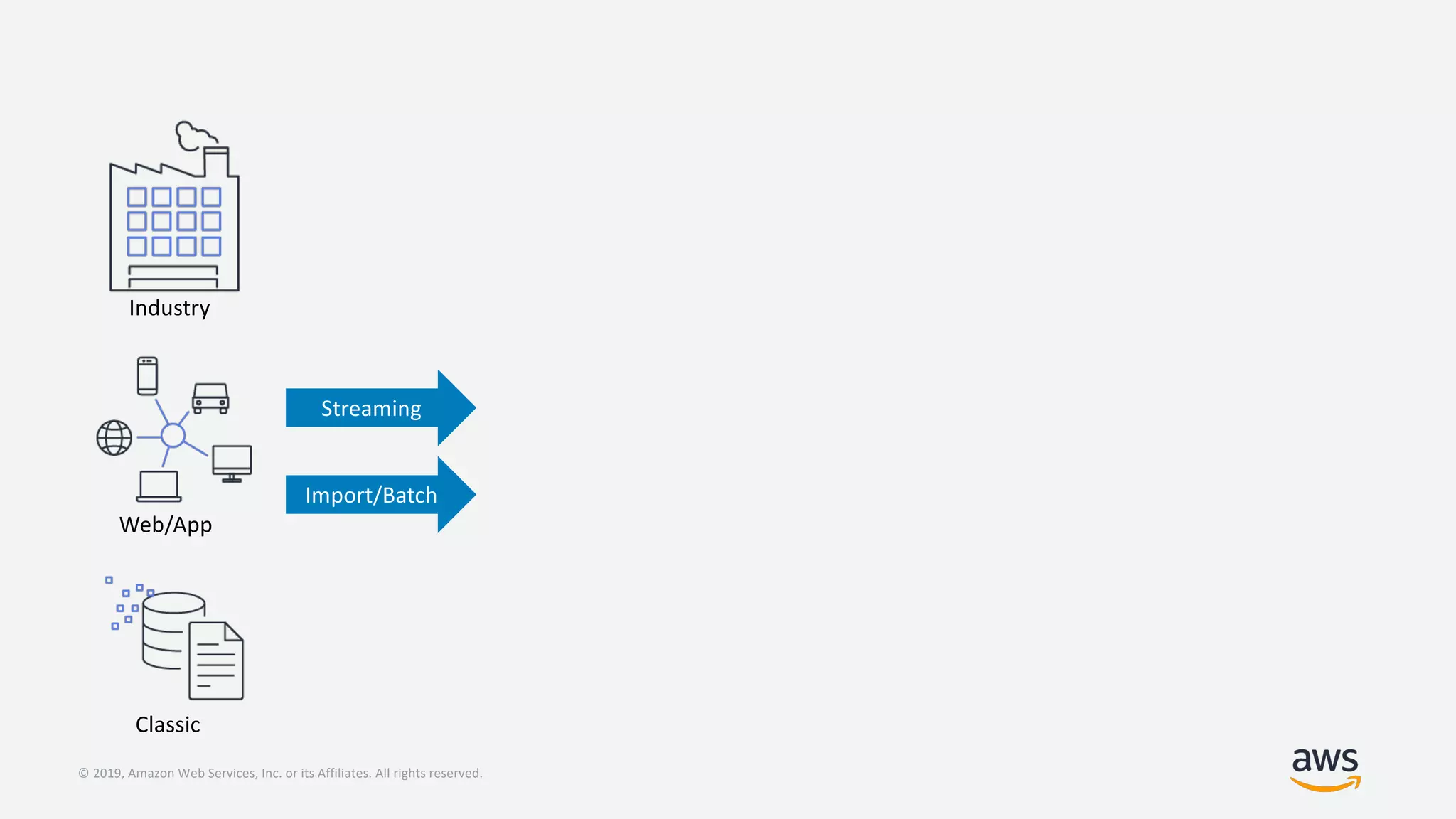 Industry

Web/App

Streaming

Import/Batch

Classic

© 2019, Amazon Web Services, Inc. or its Affiliates. All rights reserved.

aws